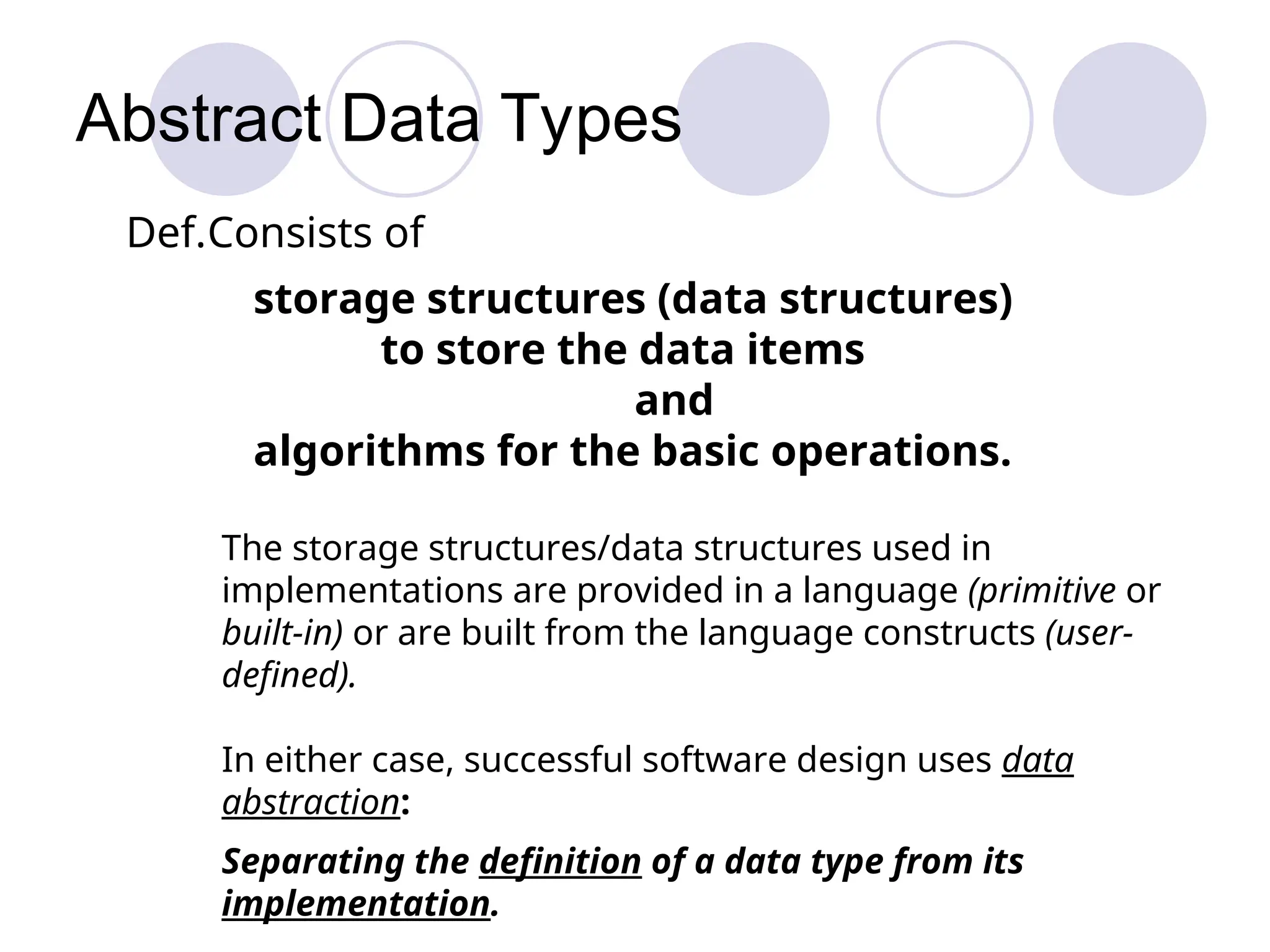 Abstract Data Types

Def.Consists of

storage structures (data structures)
to store the data items
and
algorithms for the basic operations.

The storage structures/data structures used in implementations are provided in a language (primitive or built-in) or are built from the language constructs (user-defined).

In either case, successful software design uses data abstraction:

Separating the definition of a data type from its implementation.